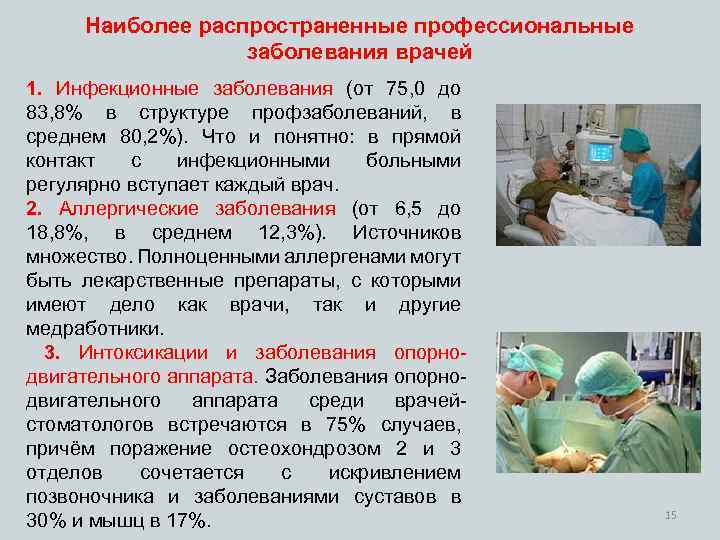 Наиболее распространенные профессиональные заболевания врачей

1. Инфекционные заболевания (от 75,0 до 83,8% в структуре профзаболеваний, в среднем 80,2%). Что и понятно: в прямой контакт с инфекционными больными регулярно вступает каждый врач.

2. Аллергические заболевания (от 6,5 до 18,8%, в среднем 12,3%). Источников множество. Полноценными аллергенами могут быть лекарственные препараты, с которыми имеют дело как врачи, так и другие медработники.

3. Интоксикации и заболевания опорно-двигательного аппарата. Заболевания опорно-двигательного аппарата среди врачей-стоматологов встречаются в 75% случаев, причём поражение остеохондрозом 2 и 3 отделов сочетается с искривлением позвоночника и заболеваниями суставов в 30% и мышц в 17%.

15